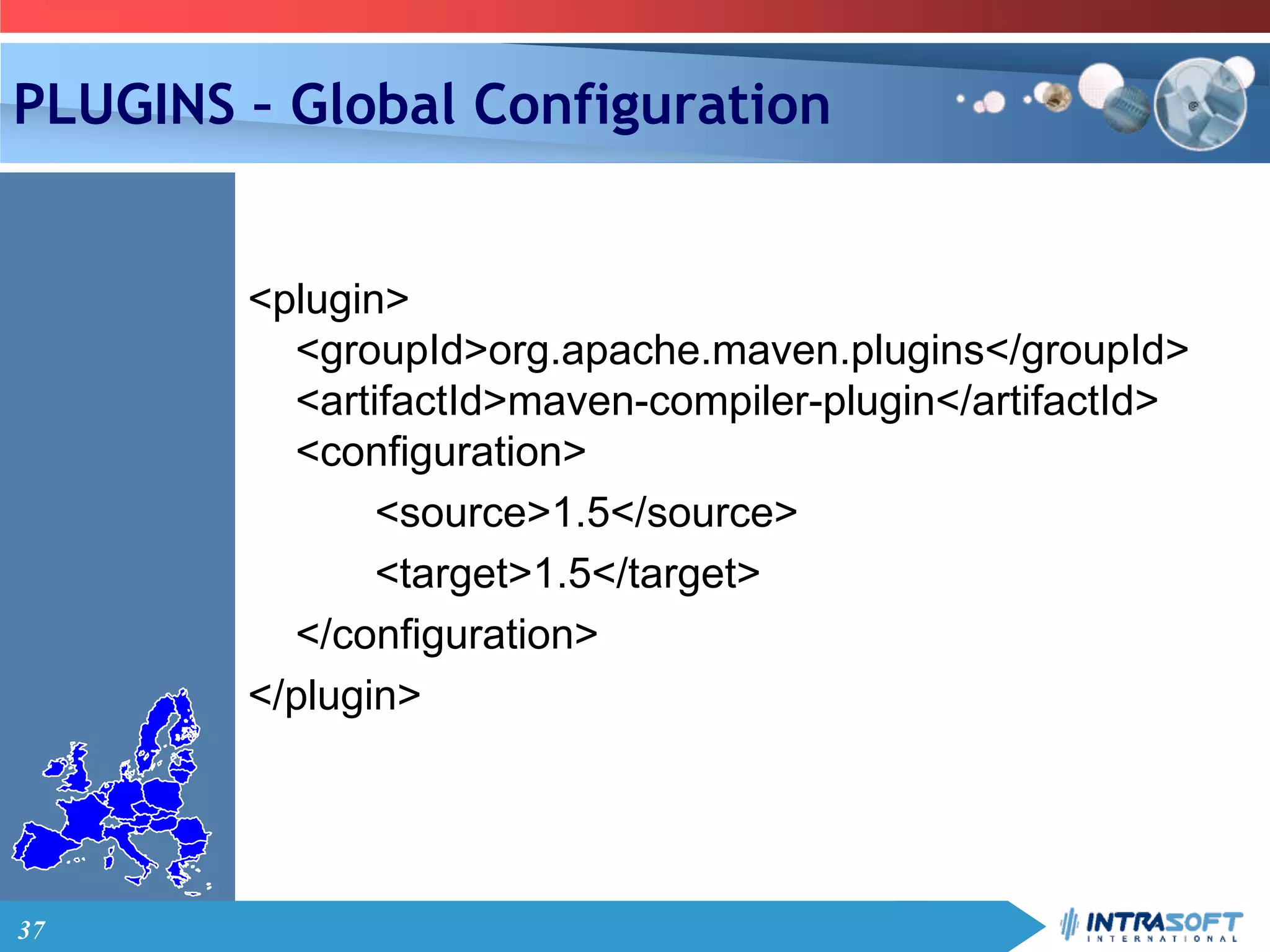 PLUGINS - Global Configuration

<plugin>
<groupId>org.apache.maven.plugins</groupId>
<artifactId>maven-compiler-plugin</artifactId>
<configuration>
<source>1.5</source>
<target>1.5</target>
</configuration>
</plugin>

37

INTRASOFT
INTERNATIONAL